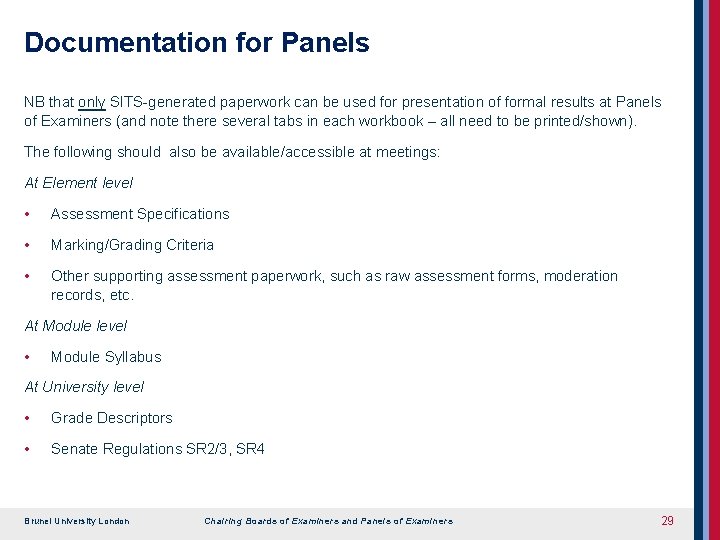 Documentation for Panels

NB that only SITS-generated paperwork can be used for presentation of formal results at Panels of Examiners (and note there several tabs in each workbook – all need to be printed/shown).

The following should also be available/accessible at meetings:

At Element level

• Assessment Specifications

• Marking/Grading Criteria

• Other supporting assessment paperwork, such as raw assessment forms, moderation records, etc.

At Module level

• Module Syllabus

At University level

• Grade Descriptors

• Senate Regulations SR2/3, SR4

Brunel University London

Chairing Boards of Examiners and Panels of Examiners

29